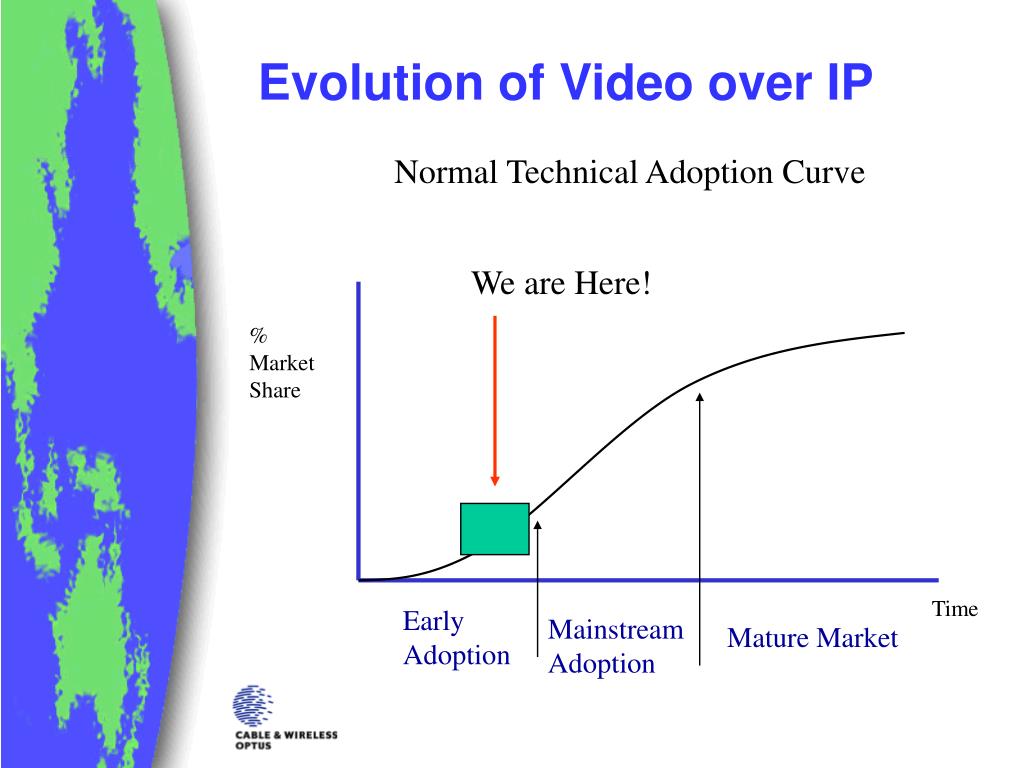 Evolution of Video over IP

Normal Technical Adoption Curve

We are Here!

% Market Share

Time

Early Adoption

Mainstream Adoption

Mature Market

CABLE & WIRELESS OPTUS